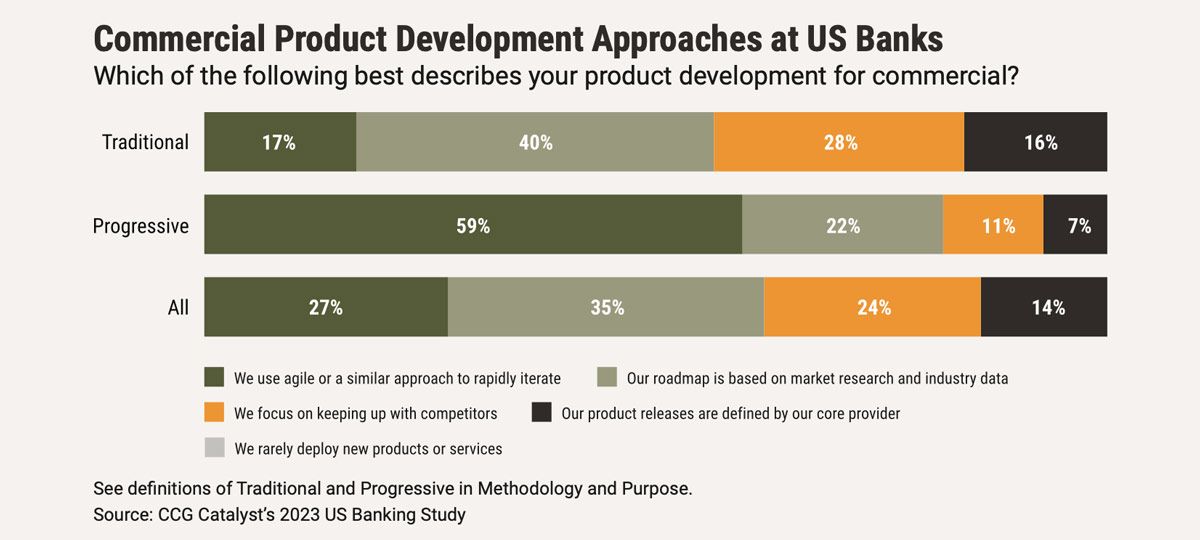 Commercial Product Development Approaches at US Banks
Which of the following best describes your product development for commercial?

Traditional 17% 40% 28% 16%

Progressive 59% 22% 11% 7%

All 27% 35% 24% 14%

We use agile or a similar approach to rapidly iterate
Our roadmap is based on market research and industry data
We focus on keeping up with competitors
Our product releases are defined by our core provider
We rarely deploy new products or services

See definitions of Traditional and Progressive in Methodology and Purpose.
Source: CCG Catalyst's 2023 US Banking Study